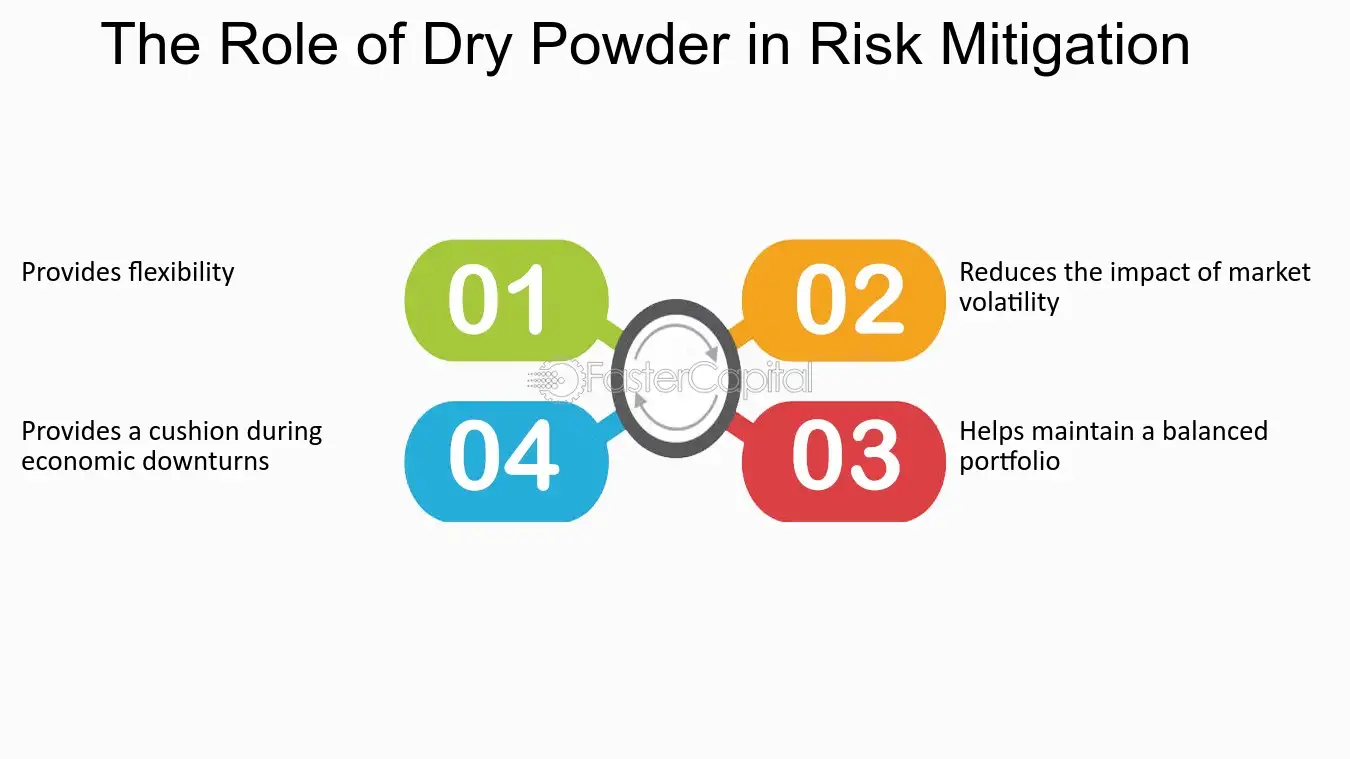 The Role of Dry Powder in Risk Mitigation

Provides flexibility

01

02

Reduces the impact of market volatility

FasterCapital

Provides a cushion during economic downturns

04

03

Helps maintain a balanced portfolio